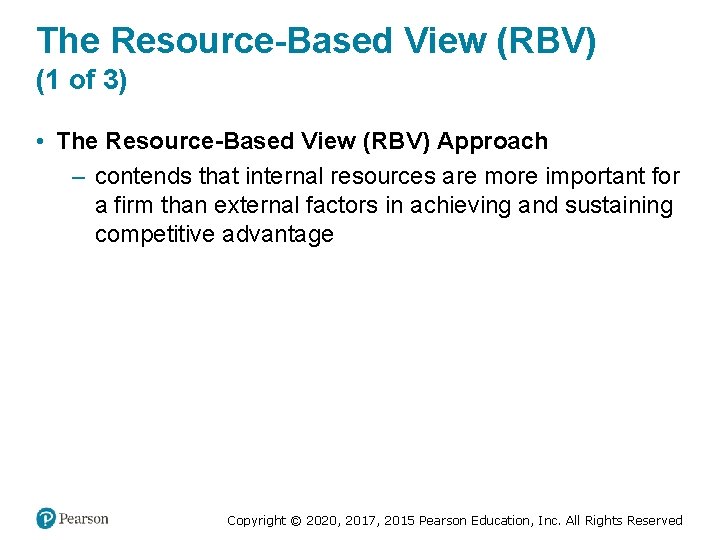 The Resource-Based View (RBV) (1 of 3)

• The Resource-Based View (RBV) Approach
– contends that internal resources are more important for a firm than external factors in achieving and sustaining competitive advantage

Pearson

Copyright © 2020, 2017, 2015 Pearson Education, Inc. All Rights Reserved